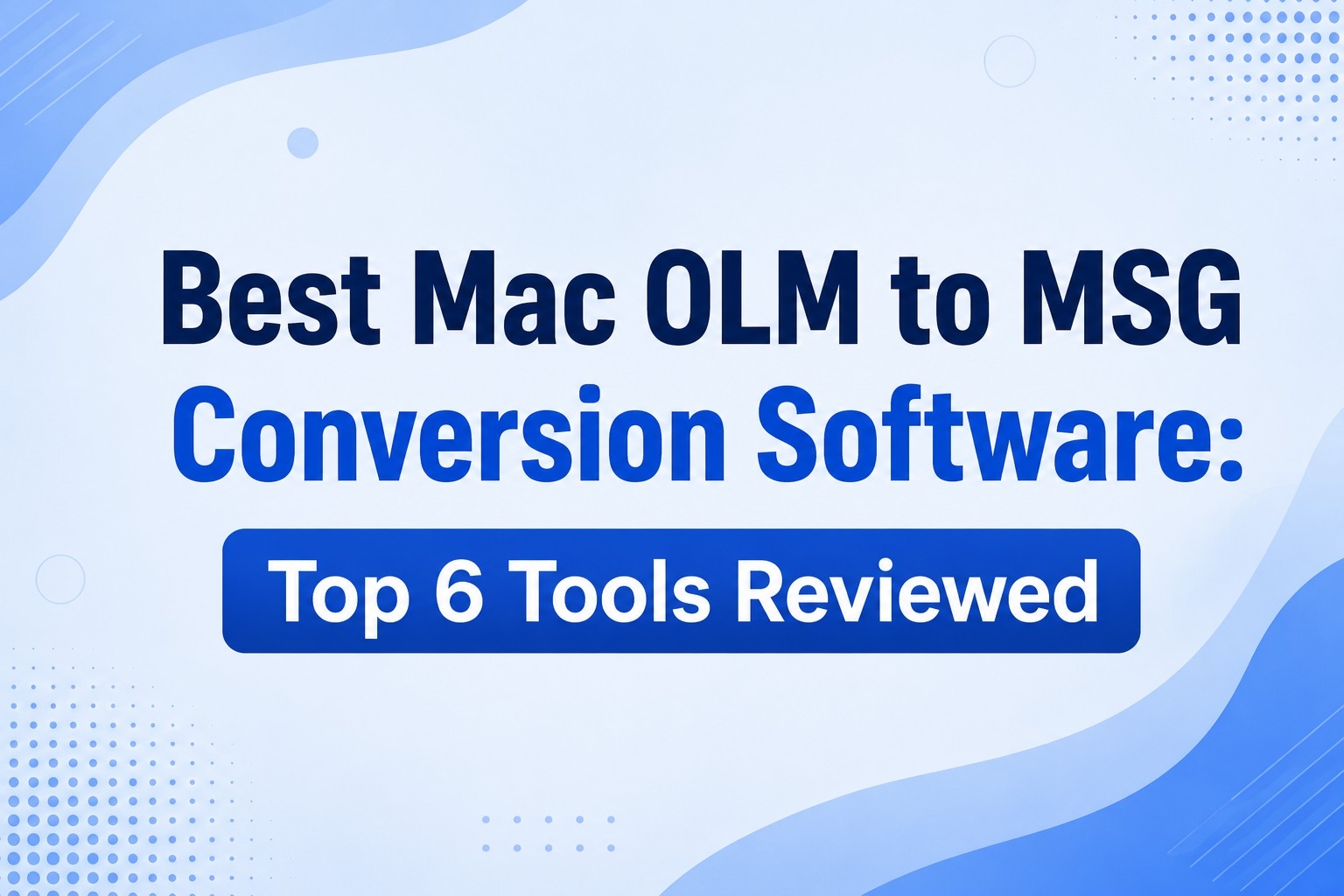 Best Mac OLM to MSG Conversion Software:

Top 6 Tools Reviewed